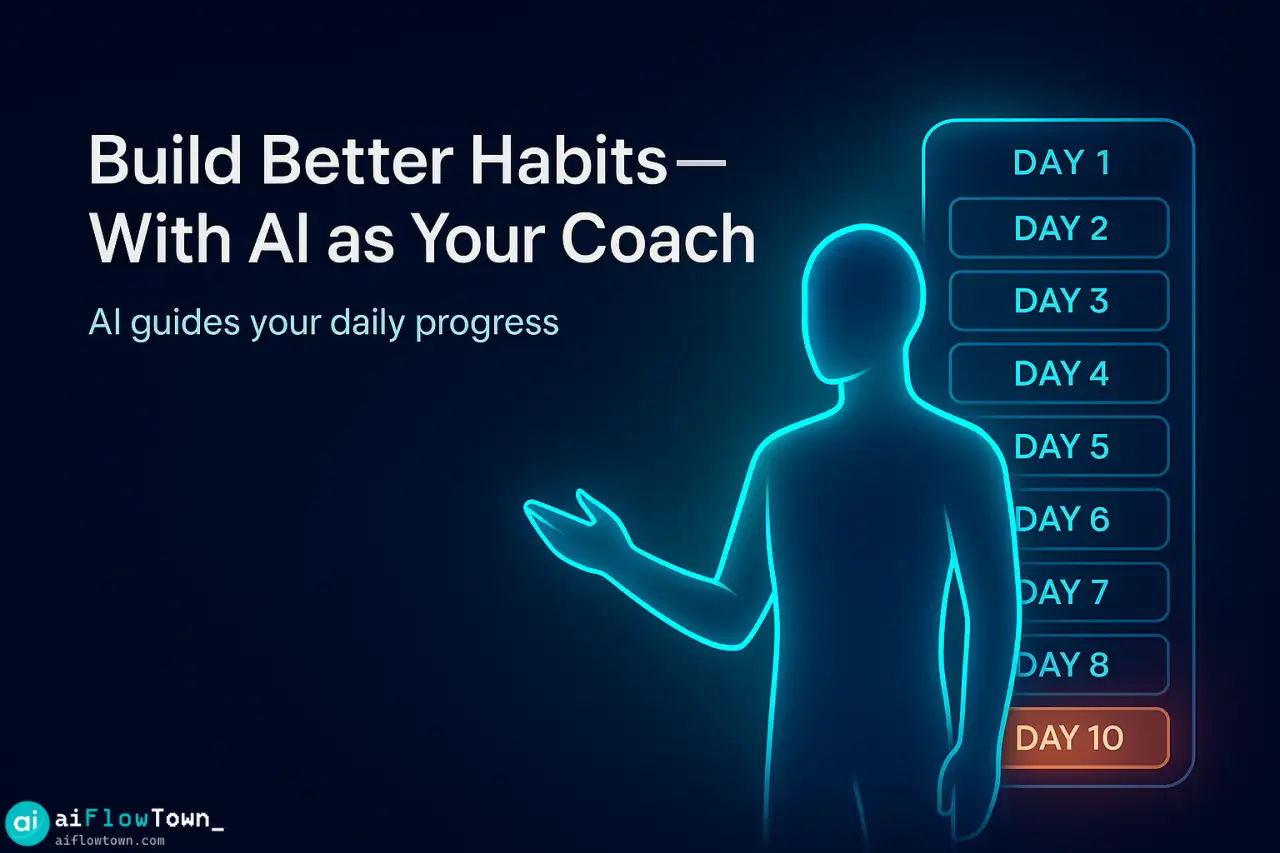 Build Better Habits—
With AI as Your Coach

AI guides your daily progress

DAY 1
DAY 2
DAY 3
DAY 4
DAY 5
DAY 6
DAY 7
DAY 8
DAY 10

ai aiFlowTown_
aiflowtown.com